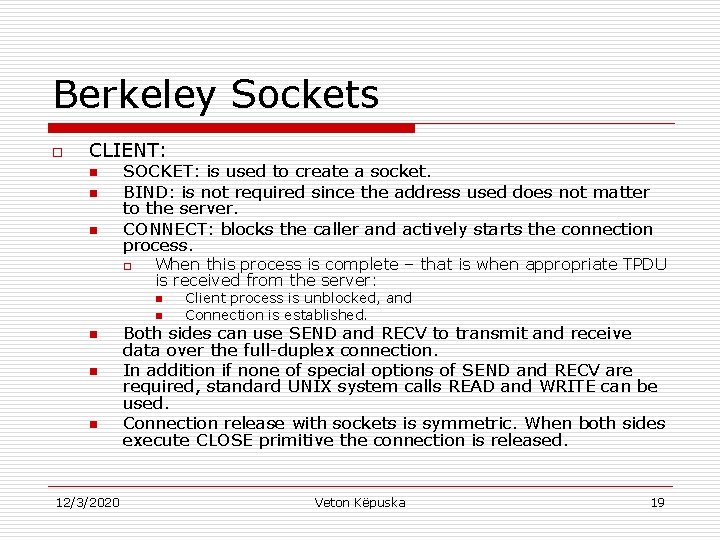 Berkeley Sockets

CLIENT:

SOCKET: is used to create a socket.

BIND: is not required since the address used does not matter to the server.

CONNECT: blocks the caller and actively starts the connection process.

When this process is complete – that is when appropriate TPDU is received from the server:

Client process is unblocked, and

Connection is established.

Both sides can use SEND and RECV to transmit and receive data over the full-duplex connection.

In addition if none of special options of SEND and RECV are required, standard UNIX system calls READ and WRITE can be used.

Connection release with sockets is symmetric. When both sides execute CLOSE primitive the connection is released.

12/3/2020 Veton Këpuska 19